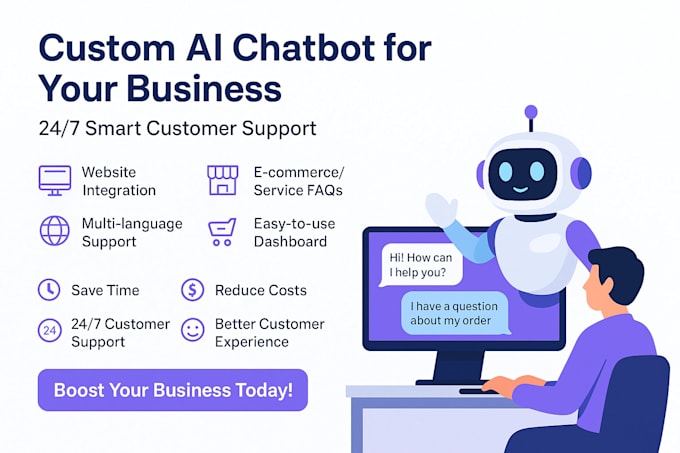 Custom AI Chatbot for Your Business

24/7 Smart Customer Support

Website Integration

E-commerce/ Service FAQs

Multi-language Support

Easy-to-use Dashboard

Save Time

Reduce Costs

24

24/7 Customer Support

Better Customer Experience

Boost Your Business Today!

Hi! How can I help you?

I have a question about my order